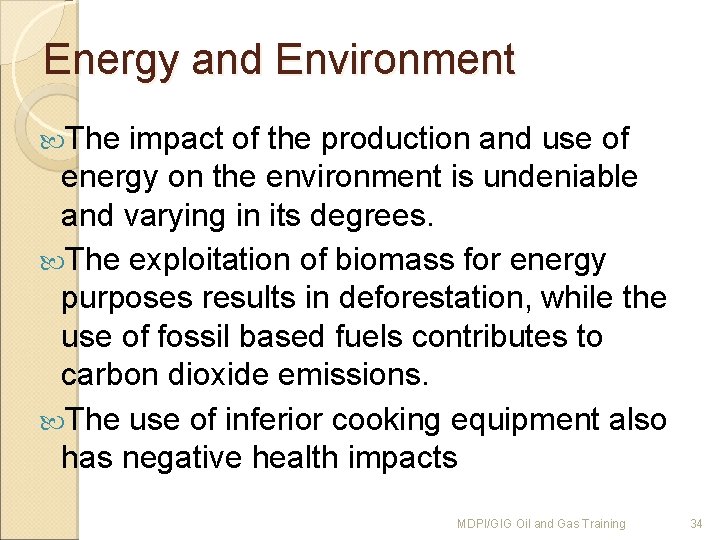 Energy and Environment

The impact of the production and use of energy on the environment is undeniable and varying in its degrees.

The exploitation of biomass for energy purposes results in deforestation, while the use of fossil based fuels contributes to carbon dioxide emissions.

The use of inferior cooking equipment also has negative health impacts

MDPI/GIG Oil and Gas Training

34